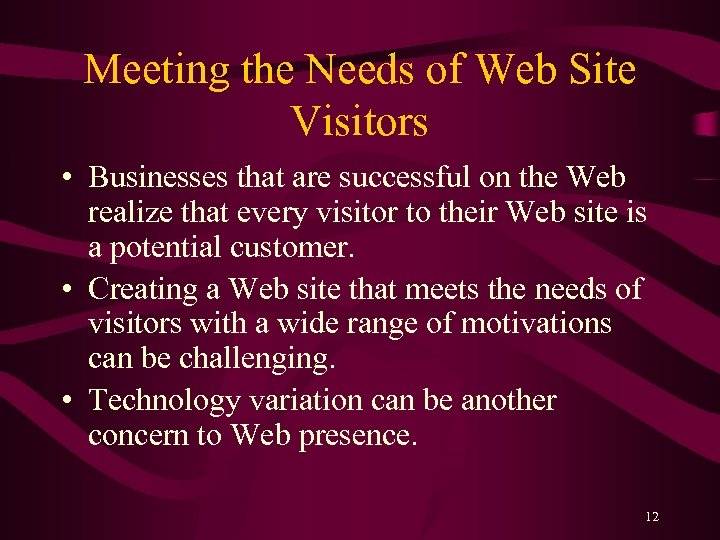 Meeting the Needs of Web Site Visitors

• Businesses that are successful on the Web realize that every visitor to their Web site is a potential customer.
• Creating a Web site that meets the needs of visitors with a wide range of motivations can be challenging.
• Technology variation can be another concern to Web presence.

12